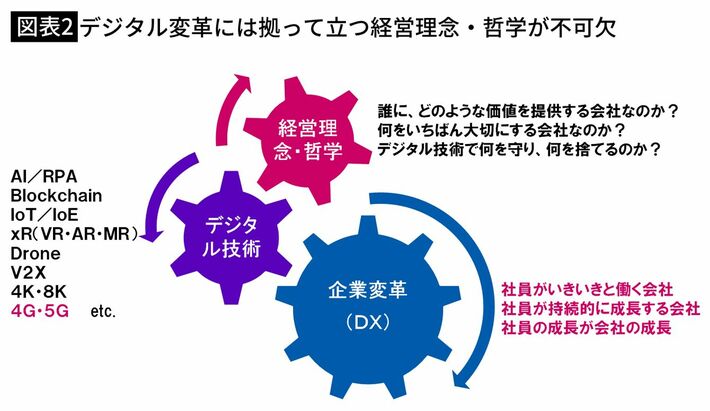 図表2 デジタル変革には拠って立つ経営理念・哲学が不可欠

経営理念・哲学

誰に、どのような価値を提供する会社なのか？
何をいちばん大切にする会社なのか？
デジタル技術で何を守り、何を捨てるのか？

AI／RPA
Blockchain
IoT／IoE
xR（VR・AR・MR）
Drone
V2X
4K・8K
4G・5G etc.

デジタル技術

企業変革
（DX）

社員がいきいきと働く会社
社員が持続的に成長する会社
社員の成長が会社の成長